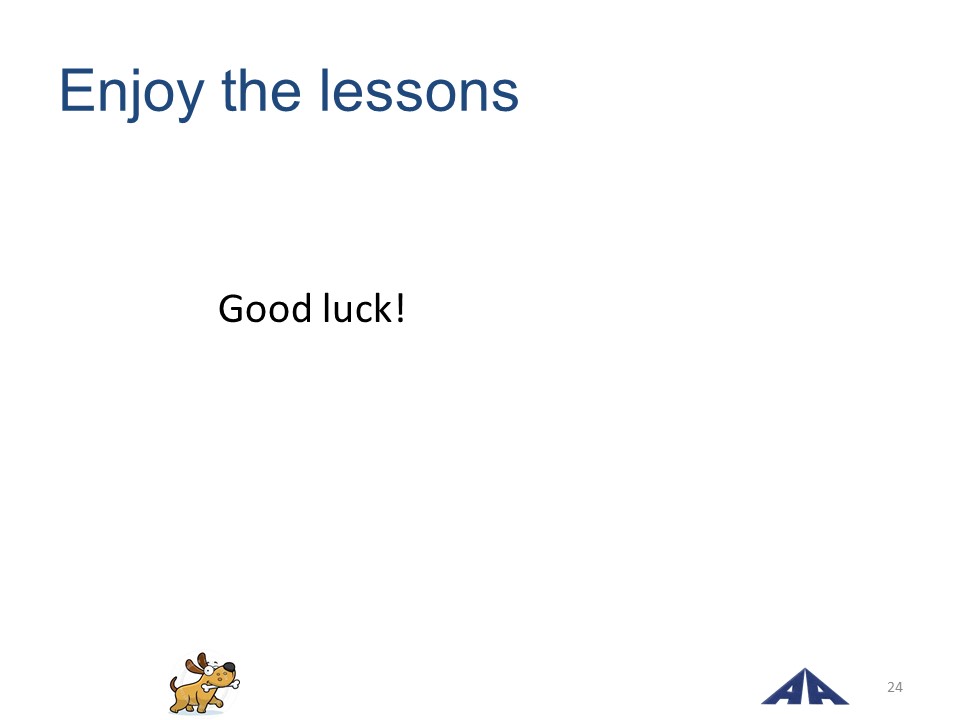 Enjoy the lessons

Good luck!

AA

24